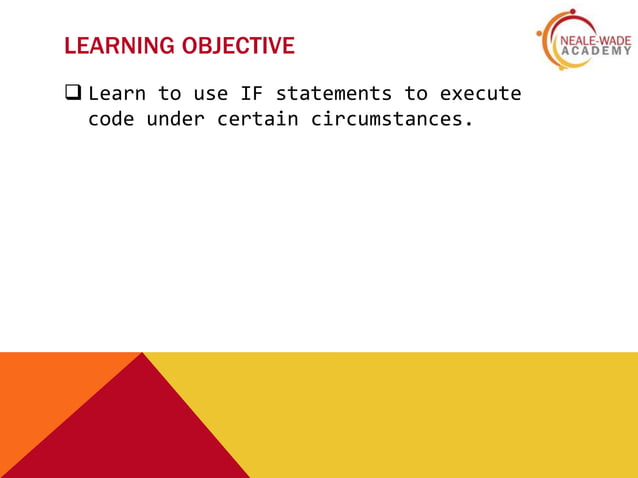 LEARNING OBJECTIVE

NEALE-WADE
ACADEMY

❑ Learn to use IF statements to execute code under certain circumstances.